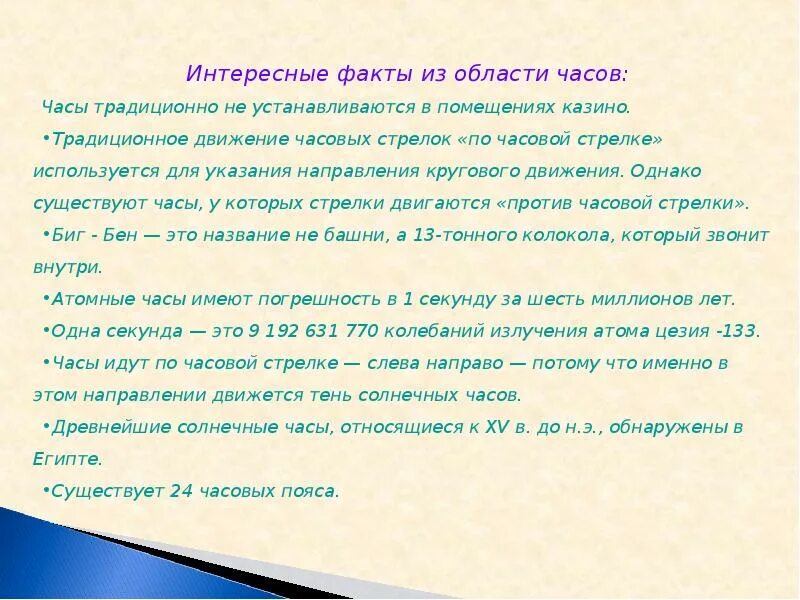 Интересные факты из области часов:

Часы традиционно не устанавливаются в помещениях казино.

•Традиционное движение часовых стрелок «по часовой стрелке» используется для указания направления кругового движения. Однако существуют часы, у которых стрелки двигаются «против часовой стрелки».

•Биг - Бен — это название не башни, а 13-тонного колокола, который звонит внутри.

•Атомные часы имеют погрешность в 1 секунду за шесть миллионов лет.

•Одна секунда — это 9 192 631 770 колебаний излучения атома цезия -133.

•Часы идут по часовой стрелке — слева направо — потому что именно в этом направлении движется тень солнечных часов.

•Древнейшие солнечные часы, относящиеся к XV в. до н.э., обнаружены в Египте.

•Существует 24 часовых пояса.